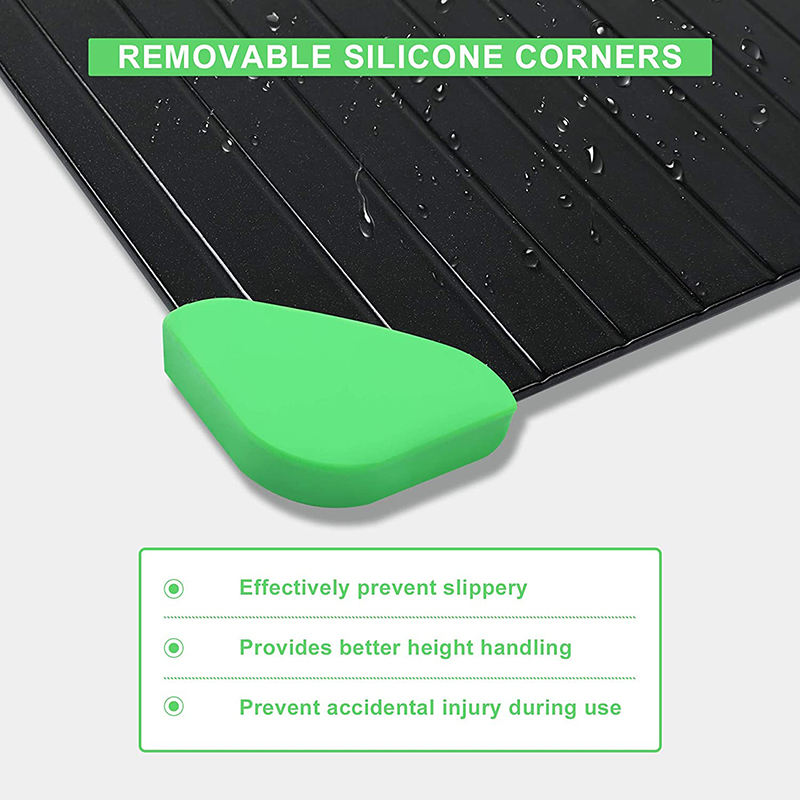 REMOVABLE SILICONE CORNERS

Effectively prevent slippery

Provides better height handling

Prevent accidental injury during use